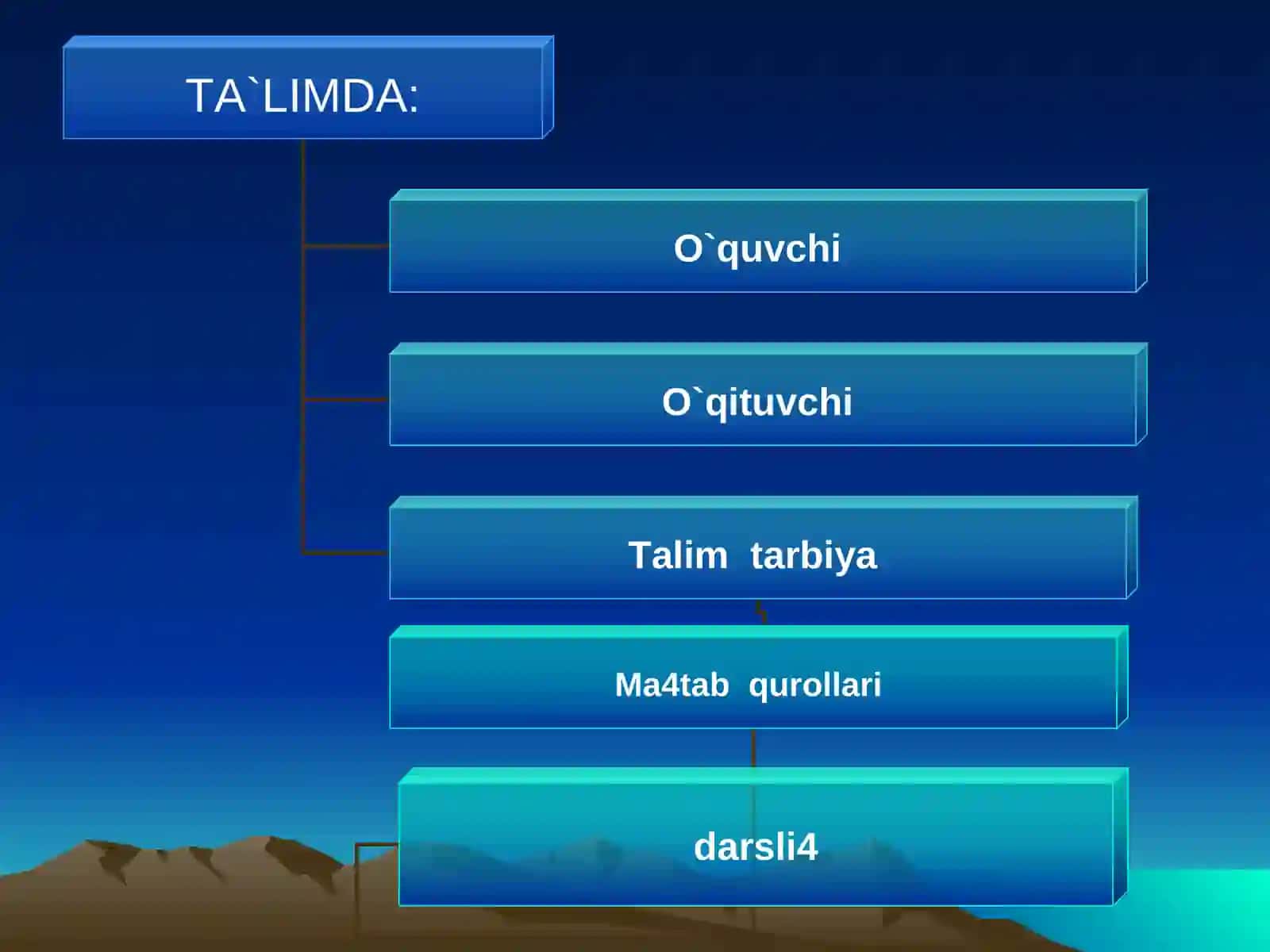 TA`LIMDA:

O`quvchi

O`qituvchi

Talim tarbiya

Ma4tab qurollari

darsli4